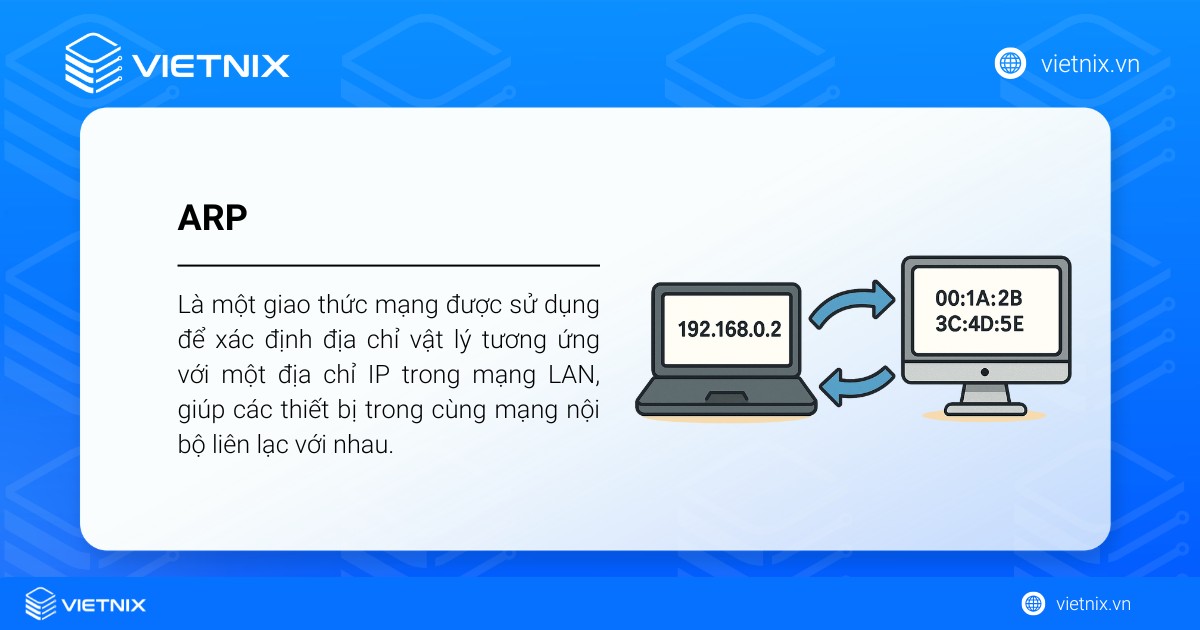 VIETNIX

vietnix.vn

ARP

Là một giao thức mạng được sử dụng để xác định địa chỉ vật lý tương ứng với một địa chỉ IP trong mạng LAN, giúp các thiết bị trong cùng mạng nội bộ liên lạc với nhau.

192.168.0.2

00:1A:2B
3C:4D:5E

VIETNIX

vietnix.vn